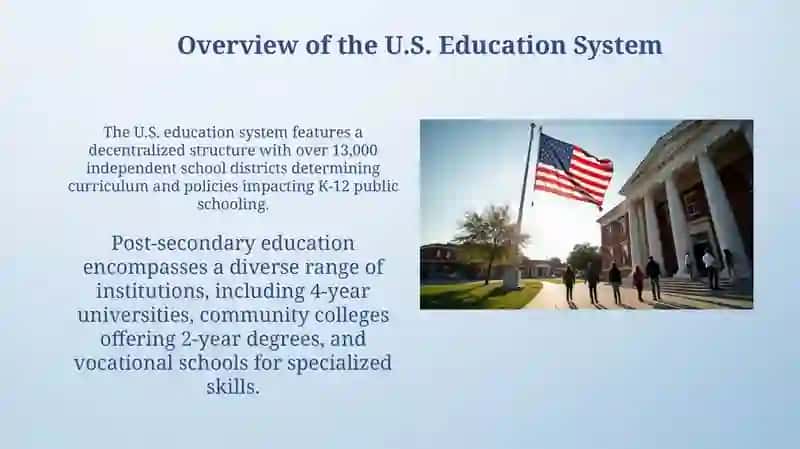 Overview of the U.S. Education System

The U.S. education system features a decentralized structure with over 13,000 independent school districts determining curriculum and policies impacting K-12 public schooling.

Post-secondary education encompasses a diverse range of institutions, including 4-year universities, community colleges offering 2-year degrees, and vocational schools for specialized skills.